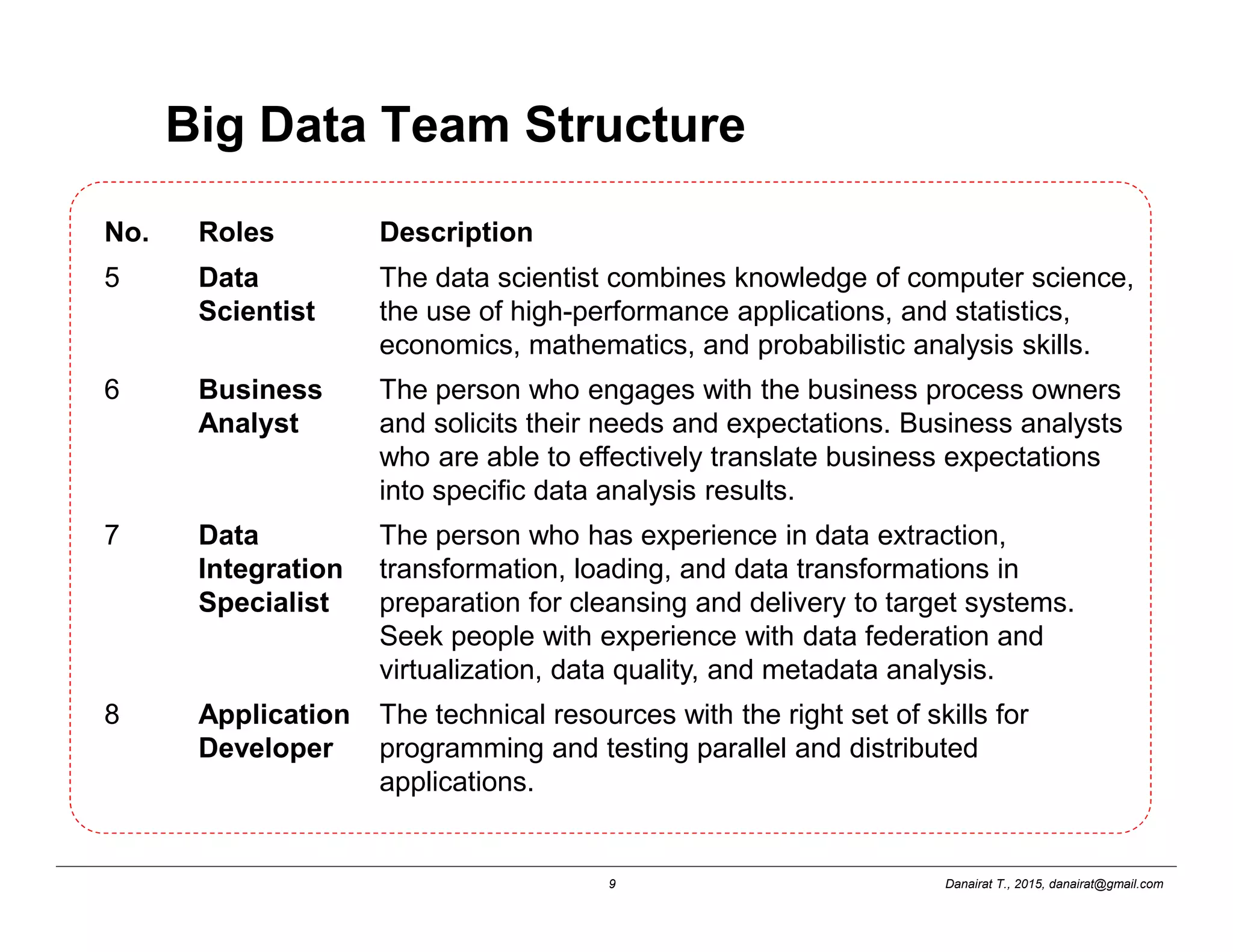 Big Data Team Structure

| No. | Roles | Description |
|---|---|---|
| 5 | Data Scientist | The data scientist combines knowledge of computer science, the use of high-performance applications, and statistics, economics, mathematics, and probabilistic analysis skills. |
| 6 | Business Analyst | The person who engages with the business process owners and solicits their needs and expectations. Business analysts who are able to effectively translate business expectations into specific data analysis results. |
| 7 | Data Integration Specialist | The person who has experience in data extraction, transformation, loading, and data transformations in preparation for cleansing and delivery to target systems. Seek people with experience with data federation and virtualization, data quality, and metadata analysis. |
| 8 | Application Developer | The technical resources with the right set of skills for programming and testing parallel and distributed applications. |

9

Danairat T., 2015, danairat@gmail.com